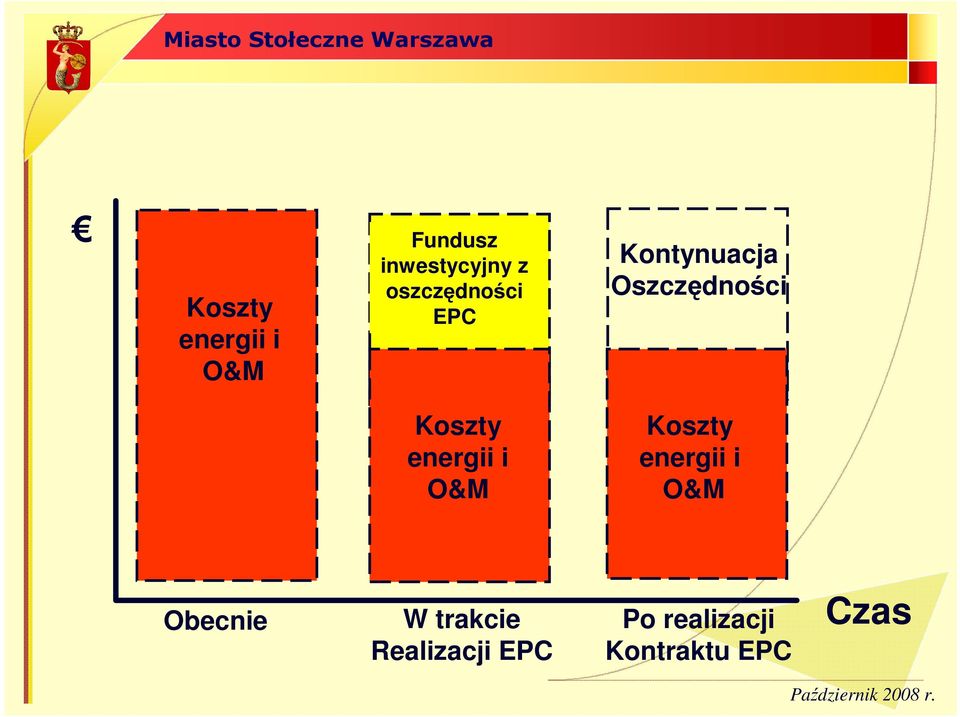 Miasto Stołeczne Warszawa

€

Koszty energii i O&M

Fundusz inwestycyjny z oszczędności EPC

Koszty energii i O&M

Kontynuacja Oszczędności

Koszty energii i O&M

Obecnie

W trakcie Realizacji EPC

Po realizacji Kontraktu EPC

Czas

Październik 2008 r.